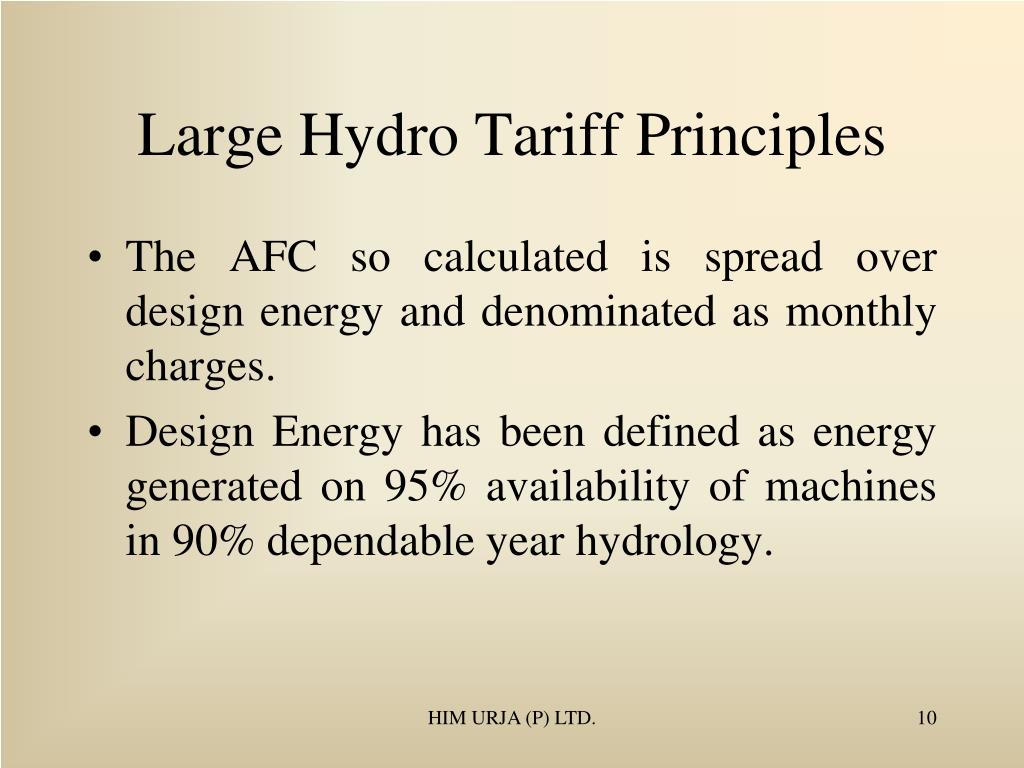 Large Hydro Tariff Principles

• The AFC so calculated is spread over design energy and denominated as monthly charges.

• Design Energy has been defined as energy generated on 95% availability of machines in 90% dependable year hydrology.

HIM URJA (P) LTD.

10